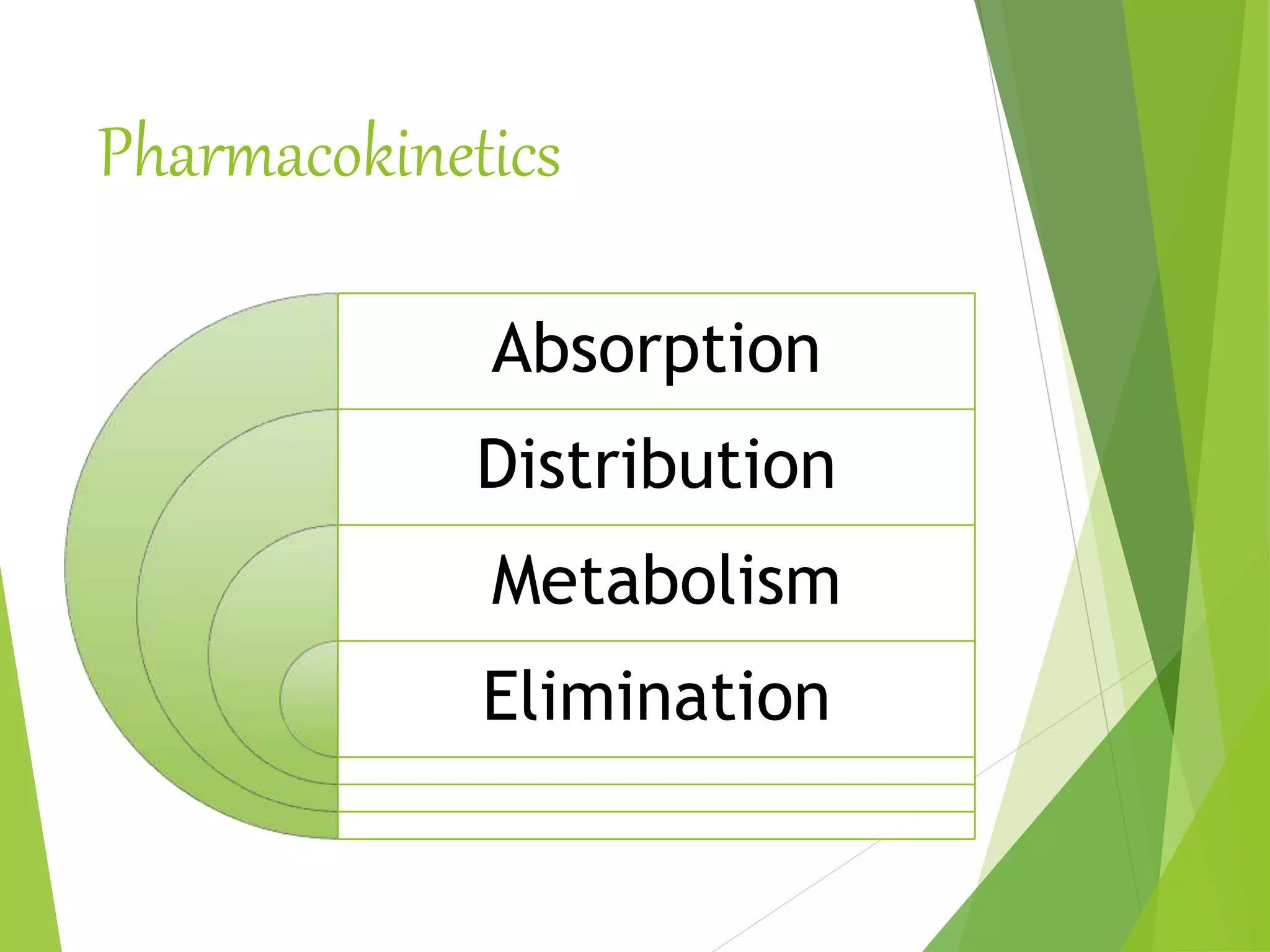 Pharmacokinetics

Absorption

Distribution

Metabolism

Elimination